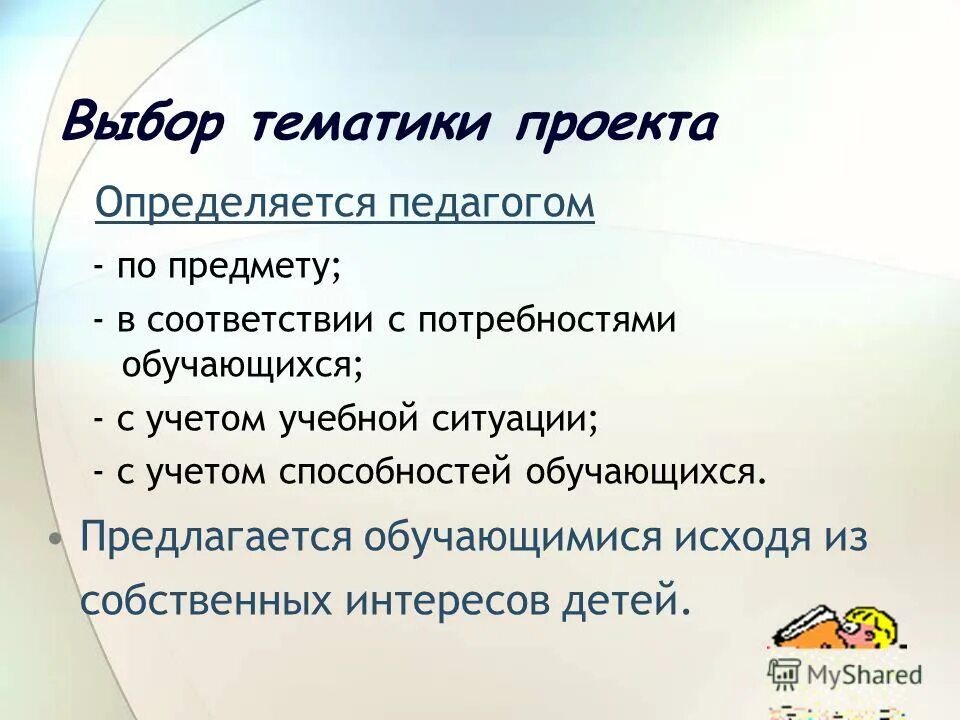 Выбор тематики проекта

Определяется педагогом

- по предмету;

- в соответствии с потребностями обучающихся;

- с учетом учебной ситуации;

- с учетом способностей обучающихся.

• Предлагается обучающимися исходя из собственных интересов детей.

MyShared